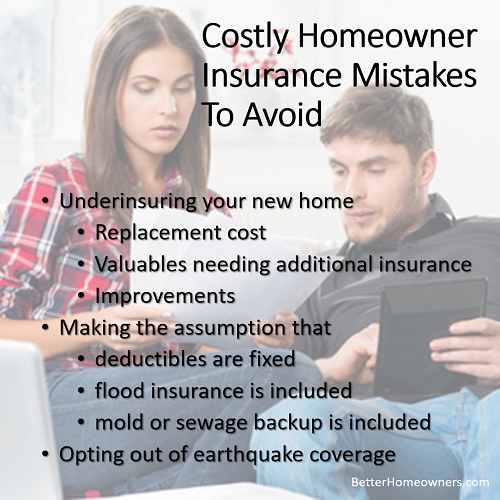 Costly Homeowner Insurance Mistakes To Avoid

• Underinsuring your new home
  • Replacement cost
  • Valuables needing additional insurance
  • Improvements
• Making the assumption that
  • deductibles are fixed
  • flood insurance is included
  • mold or sewage backup is included
• Opting out of earthquake coverage

BetterHomeowners.com